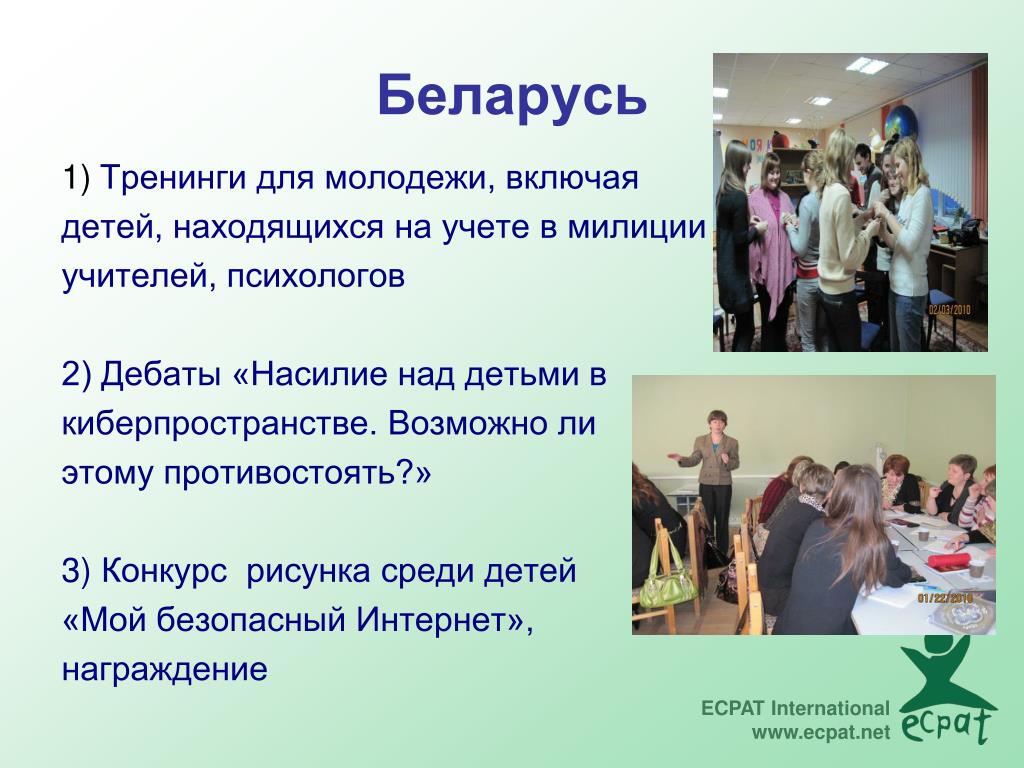 Беларусь

1) Тренинги для молодежи, включая детей, находящихся на учете в милиции учителей, психологов

2) Дебаты «Насилие над детьми в киберпространстве. Возможно ли этому противостоять?»

3) Конкурс рисунка среди детей «Мой безопасный Интернет», награждение

02/03/2010

01/22/2010

ECPAT International
www.ecpat.net

ecpat